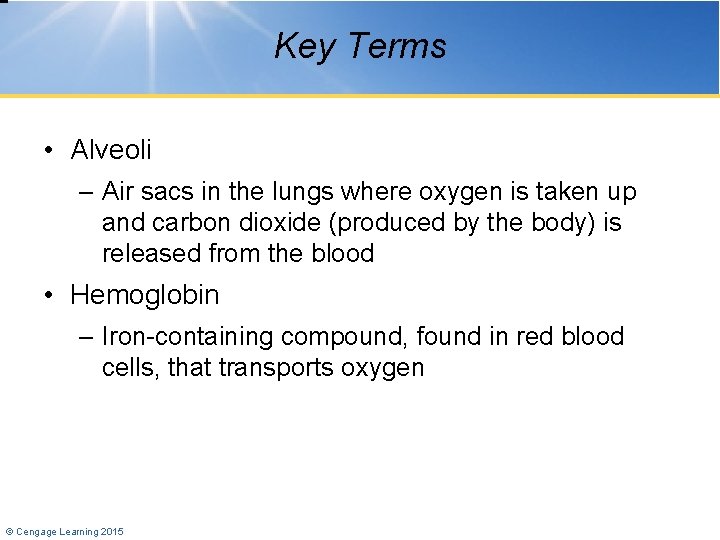 Key Terms

• Alveoli

– Air sacs in the lungs where oxygen is taken up and carbon dioxide (produced by the body) is released from the blood

• Hemoglobin

– Iron-containing compound, found in red blood cells, that transports oxygen

© Cengage Learning 2015